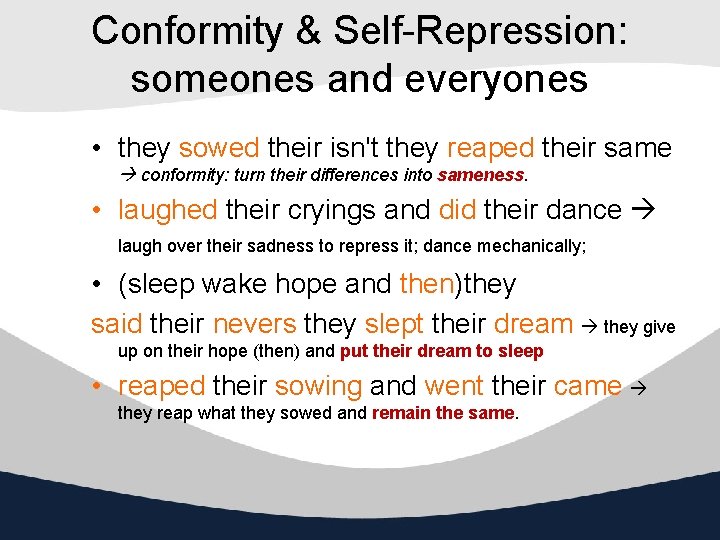 Conformity & Self-Repression: someones and everyones

• they sowed their isn't they reaped their same → conformity: turn their differences into sameness.

• laughed their cryings and did their dance → laugh over their sadness to repress it; dance mechanically;

• (sleep wake hope and then)they said their nevers they slept their dream → they give up on their hope (then) and put their dream to sleep

• reaped their sowing and went their came → they reap what they sowed and remain the same.